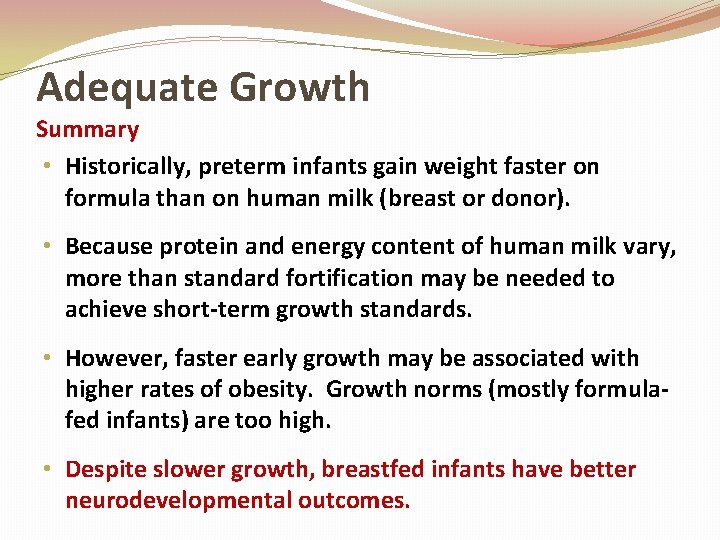 Adequate Growth
Summary

• Historically, preterm infants gain weight faster on formula than on human milk (breast or donor).

• Because protein and energy content of human milk vary, more than standard fortification may be needed to achieve short-term growth standards.

• However, faster early growth may be associated with higher rates of obesity.  Growth norms (mostly formula-fed infants) are too high.

• Despite slower growth, breastfed infants have better neurodevelopmental outcomes.